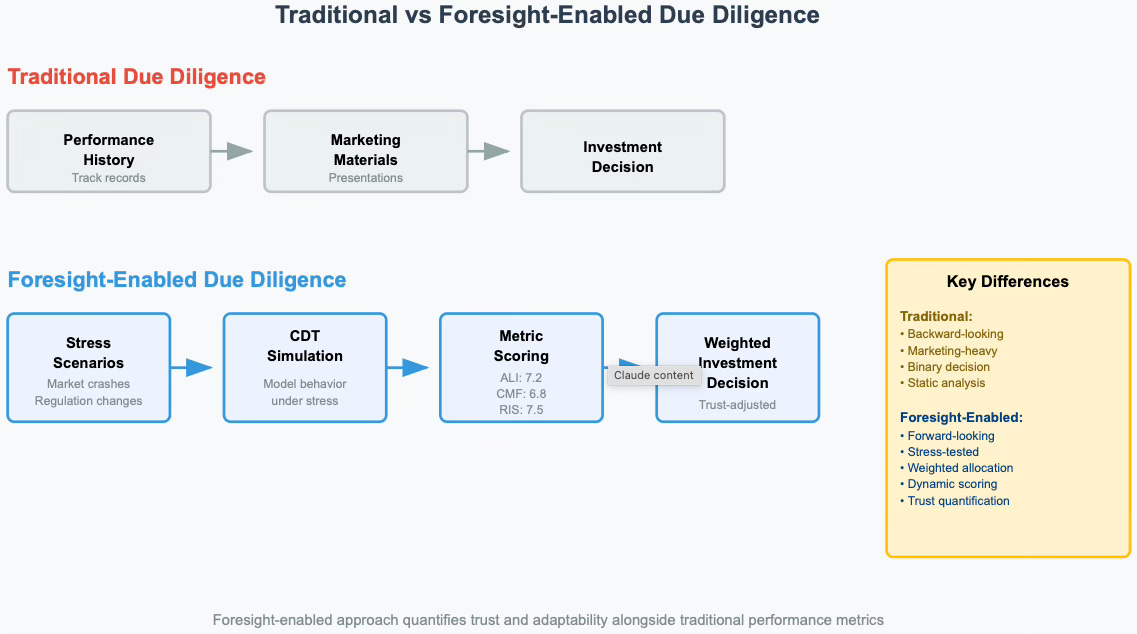 Traditional vs Foresight-Enabled Due Diligence

Traditional Due Diligence

Performance History
Track records

Marketing Materials
Presentations

Investment Decision

Foresight-Enabled Due Diligence

Stress Scenarios
Market crashes
Regulation changes

CDT Simulation
Model behavior under stress

Metric Scoring
ALI: 7.2
CMF: 6.8
RIS: 7.5

Claude content

Weighted Investment Decision
Trust-adjusted

Key Differences

Traditional:
• Backward-looking
• Marketing-heavy
• Binary decision
• Static analysis

Foresight-Enabled:
• Forward-looking
• Stress-tested
• Weighted allocation
• Dynamic scoring
• Trust quantification

Foresight-enabled approach quantifies trust and adaptability alongside traditional performance metrics